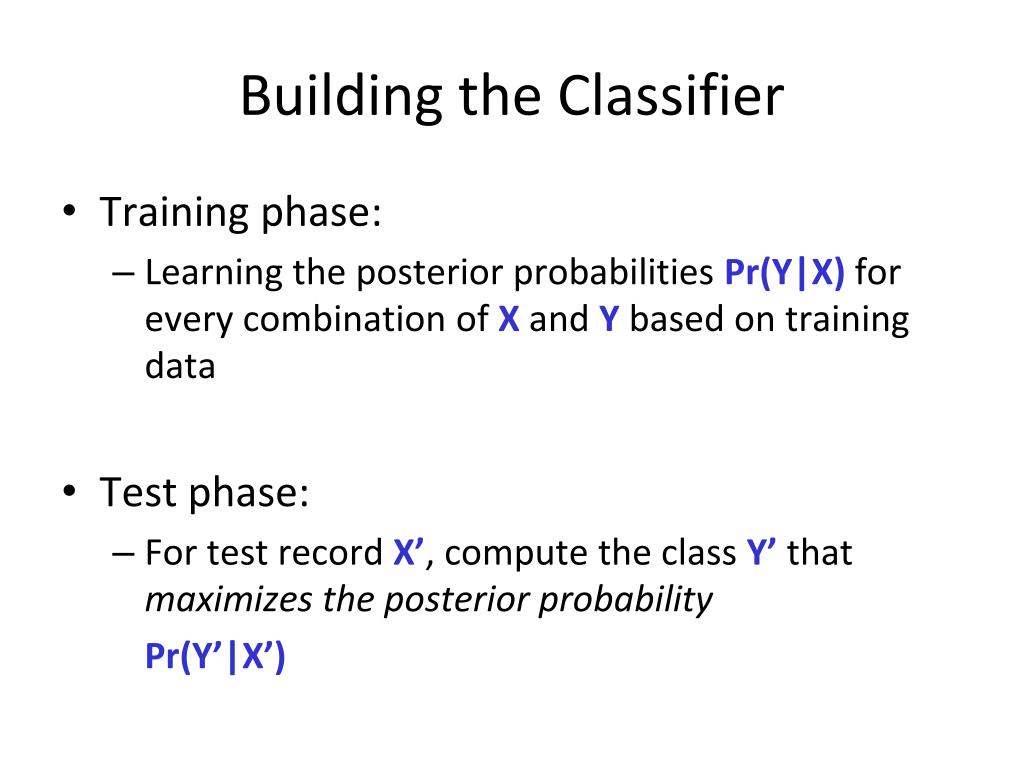 Building the Classifier

• Training phase:
– Learning the posterior probabilities Pr(Y|X) for every combination of X and Y based on training data

• Test phase:
– For test record X’, compute the class Y’ that maximizes the posterior probability
Pr(Y’|X’)